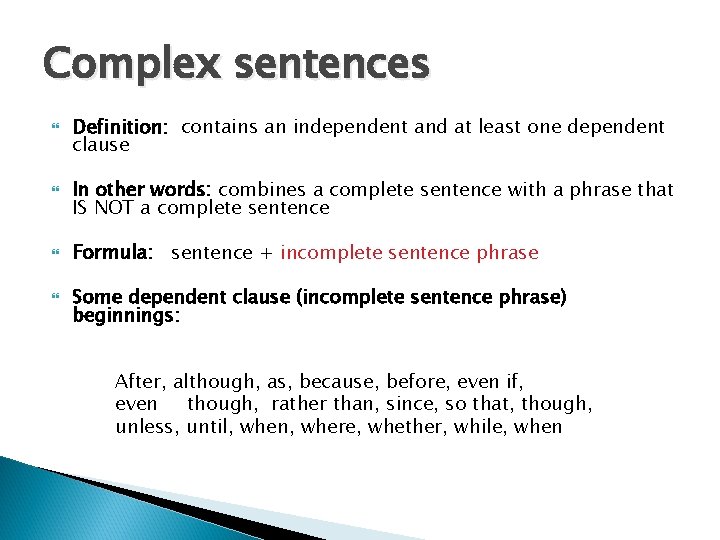 Complex sentences

Definition: contains an independent and at least one dependent clause

In other words: combines a complete sentence with a phrase that IS NOT a complete sentence

Formula: sentence + incomplete sentence phrase

Some dependent clause (incomplete sentence phrase) beginnings:

After, although, as, because, before, even if, even though, rather than, since, so that, though, unless, until, when, where, whether, while, when